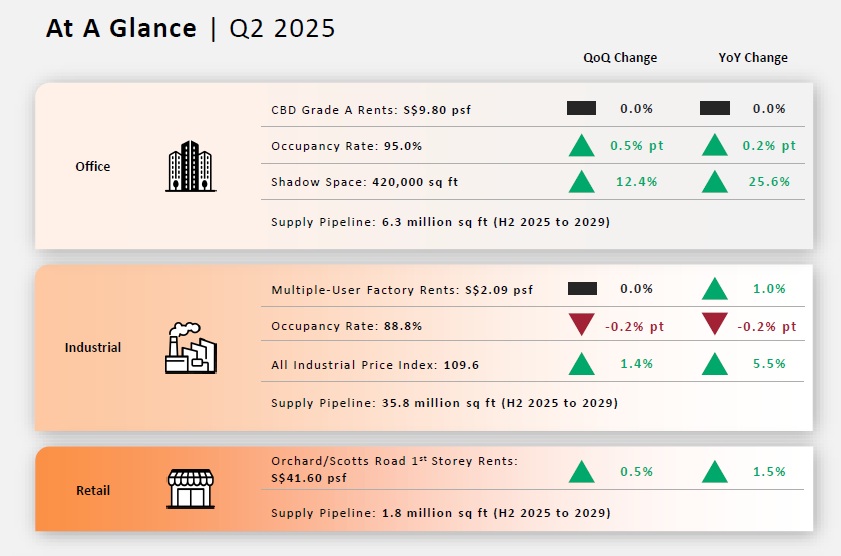 At A Glance | Q2 2025

| | | QoQ Change | YoY Change |
|---|---|---|---|
| Office | CBD Grade A Rents: S$9.80 psf | 0.0% | 0.0% |
| | Occupancy Rate: 95.0% | 0.5% pt | 0.2% pt |
| | Shadow Space: 420,000 sq ft | 12.4% | 25.6% |
| | Supply Pipeline: 6.3 million sq ft (H2 2025 to 2029) | | |
| Industrial | Multiple-User Factory Rents: S$2.09 psf | 0.0% | 1.0% |
| | Occupancy Rate: 88.8% | -0.2% pt | -0.2% pt |
| | All Industrial Price Index: 109.6 | 1.4% | 5.5% |
| | Supply Pipeline: 35.8 million sq ft (H2 2025 to 2029) | | |
| Retail | Orchard/Scotts Road 1$^{st}$ Storey Rents: S$41.60 psf | 0.5% | 1.5% |
| | Supply Pipeline: 1.8 million sq ft (H2 2025 to 2029) | | |